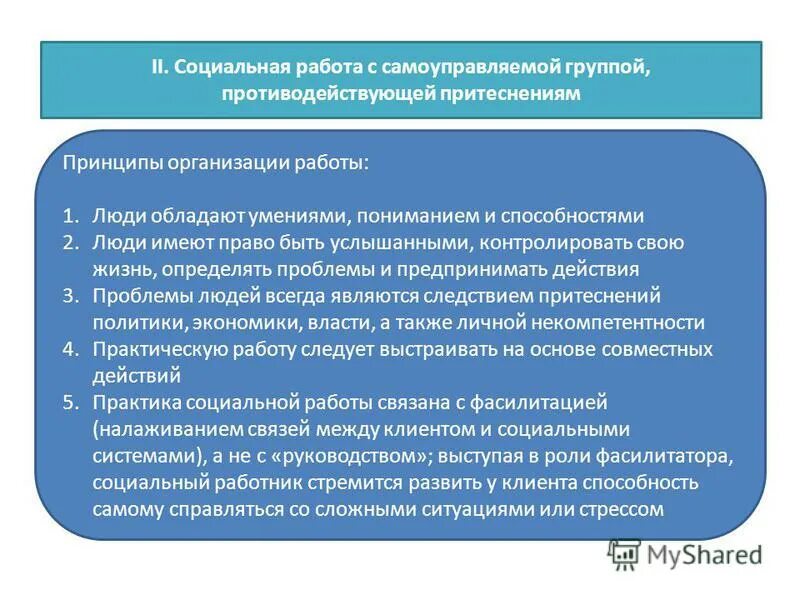 II. Социальная работа с самоуправляемой группой, противодействующей притеснениям

Принципы организации работы:

1. Люди обладают умениями, пониманием и способностями
2. Люди имеют право быть услышанными, контролировать свою жизнь, определять проблемы и предпринимать действия
3. Проблемы людей всегда являются следствием притеснений политики, экономики, власти, а также личной некомпетентности
4. Практическую работу следует выстраивать на основе совместных действий
5. Практика социальной работы связана с фасилитацией (налаживанием связей между клиентом и социальными системами), а не с «руководством»; выступая в роли фасилитатора, социальный работник стремится развить у клиента способность самому справляться со сложными ситуациями или стрессом

MyShared